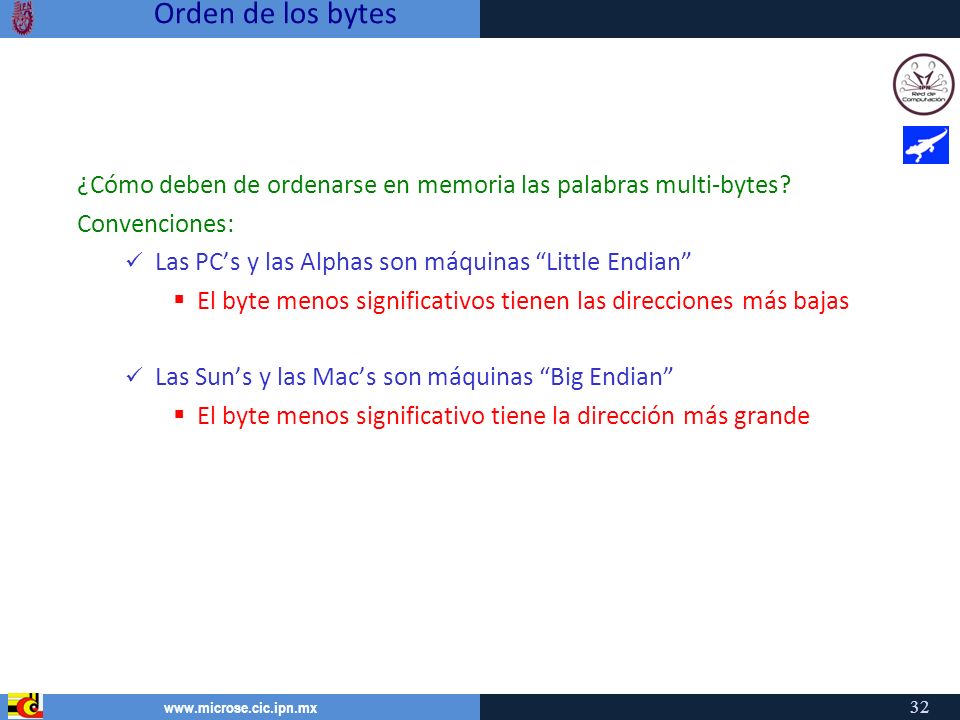 Orden de los bytes

IPN
Red de Computación

¿Cómo deben de ordenarse en memoria las palabras multi-bytes?

Convenciones:

✓ Las PC's y las Alphas son máquinas "Little Endian"

▪ El byte menos significativos tienen las direcciones más bajas

✓ Las Sun's y las Mac's son máquinas "Big Endian"

▪ El byte menos significativo tiene la dirección más grande

www.microse.cic.ipn.mx

32